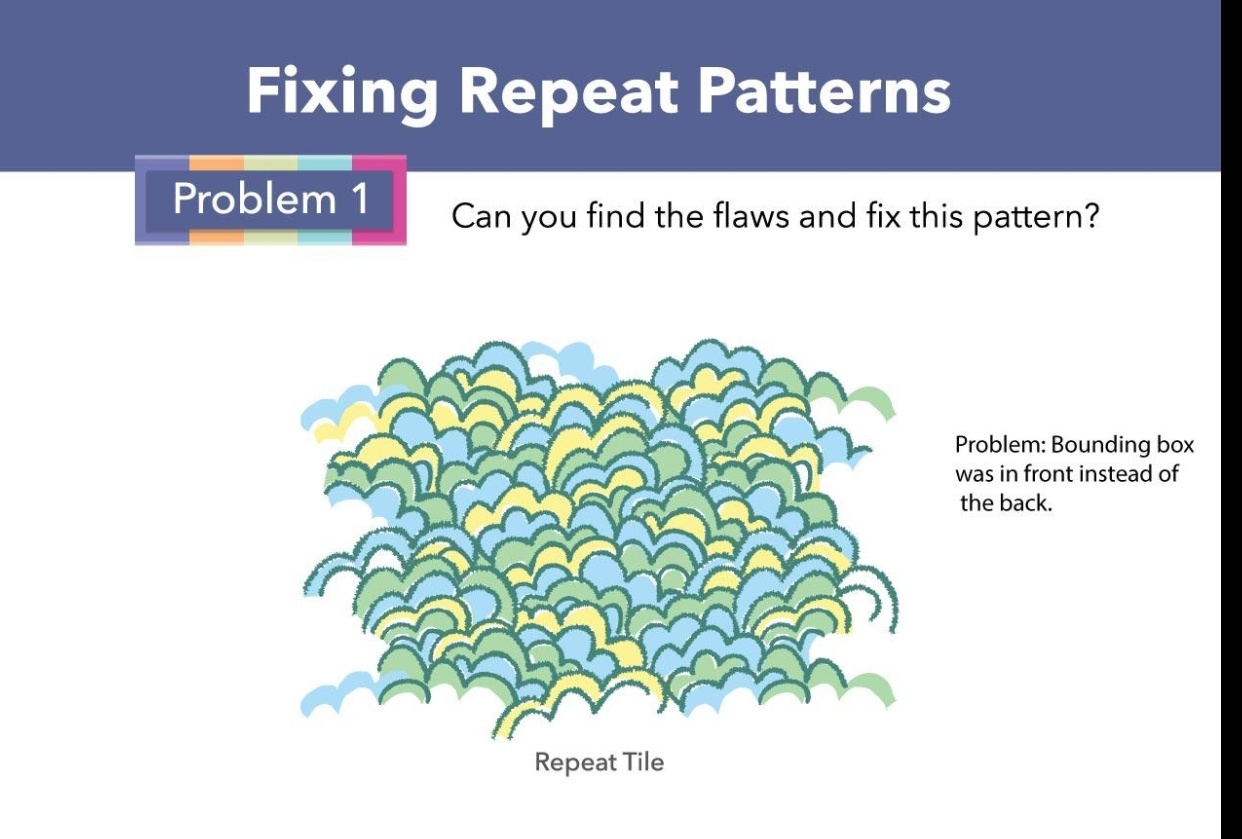 Fixing Repeat Patterns

Problem 1

Can you find the flaws and fix this pattern?

Problem: Bounding box was in front instead of the back.

Repeat Tile